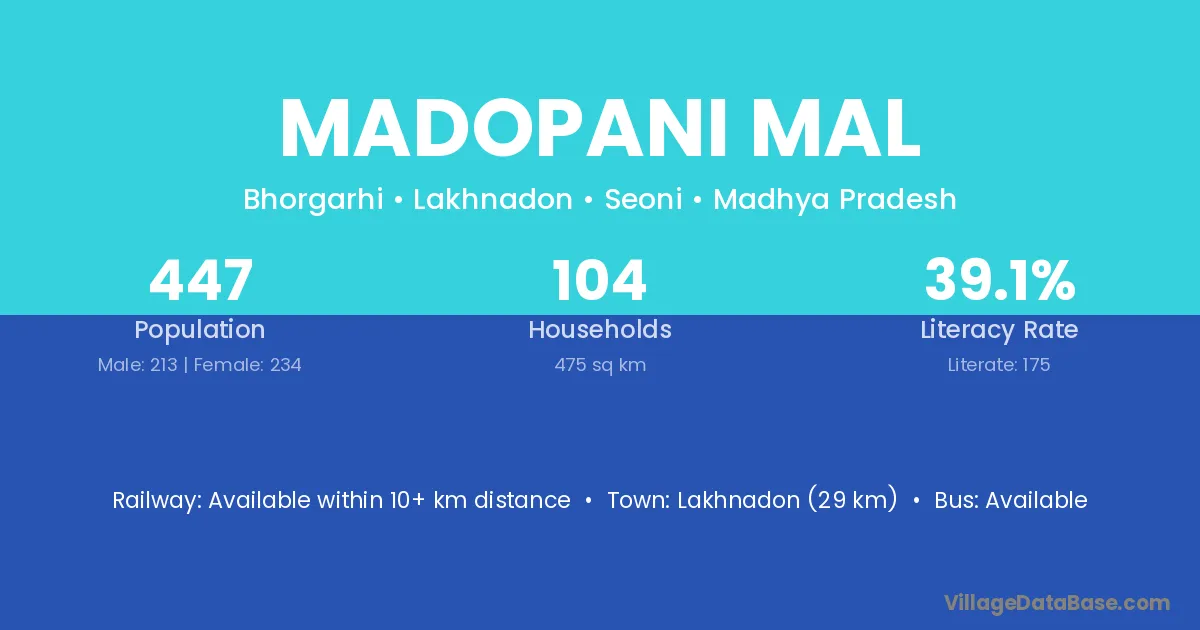 MADOPANI MAL

Bhorgarhi • Lakhnadon • Seoni • Madhya Pradesh

447
Population
Male: 213 | Female: 234

104
Households
475 sq km

39.1%
Literacy Rate
Literate: 175

Railway: Available within 10+ km distance • Town: Lakhnadon (29 km) • Bus: Available

VillageDataBase.com